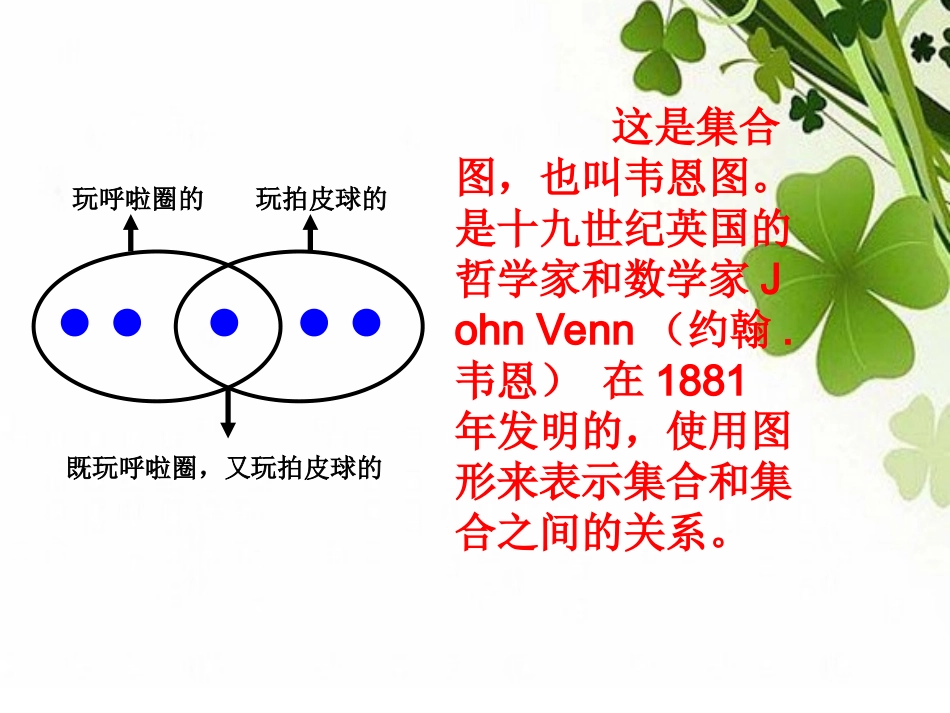 玩呼啦圈的

玩拍皮球的

既玩呼啦圈，又玩拍皮球的

这是集合图，也叫韦恩图。是十九世纪英国的哲学家和数学家 John Venn （约翰 . 韦恩） 在 1881 年发明的，使用图形来表示集合和集合之间的关系。